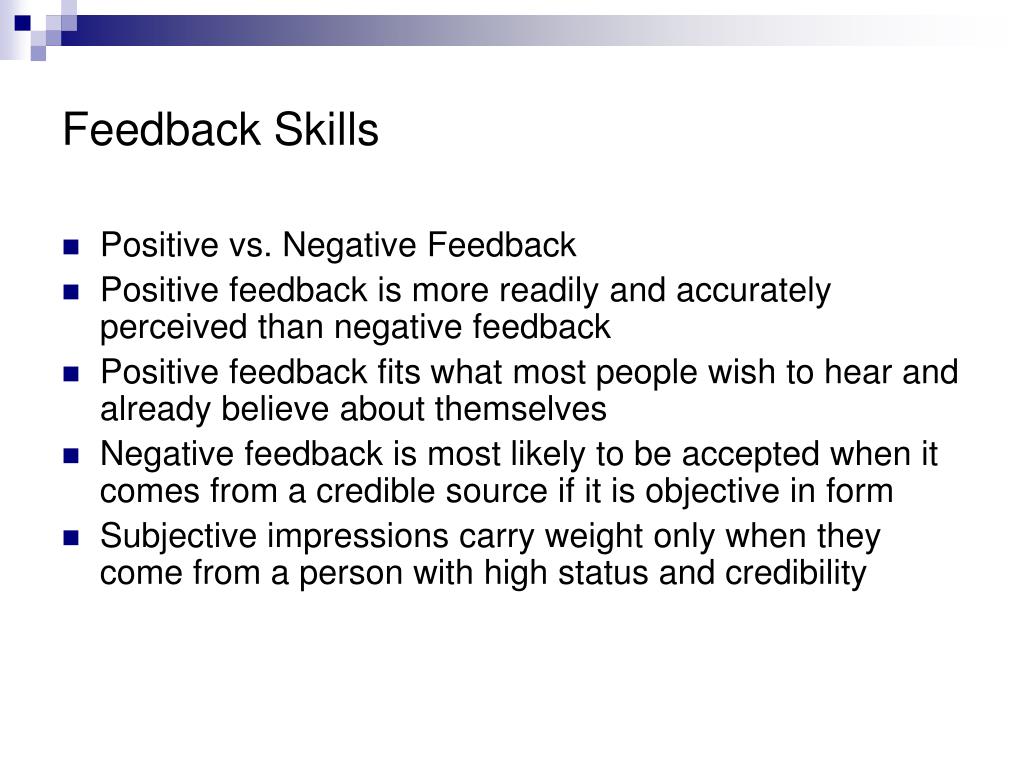 Feedback Skills

- Positive vs. Negative Feedback
- Positive feedback is more readily and accurately perceived than negative feedback
- Positive feedback fits what most people wish to hear and already believe about themselves
- Negative feedback is most likely to be accepted when it comes from a credible source if it is objective in form
- Subjective impressions carry weight only when they come from a person with high status and credibility